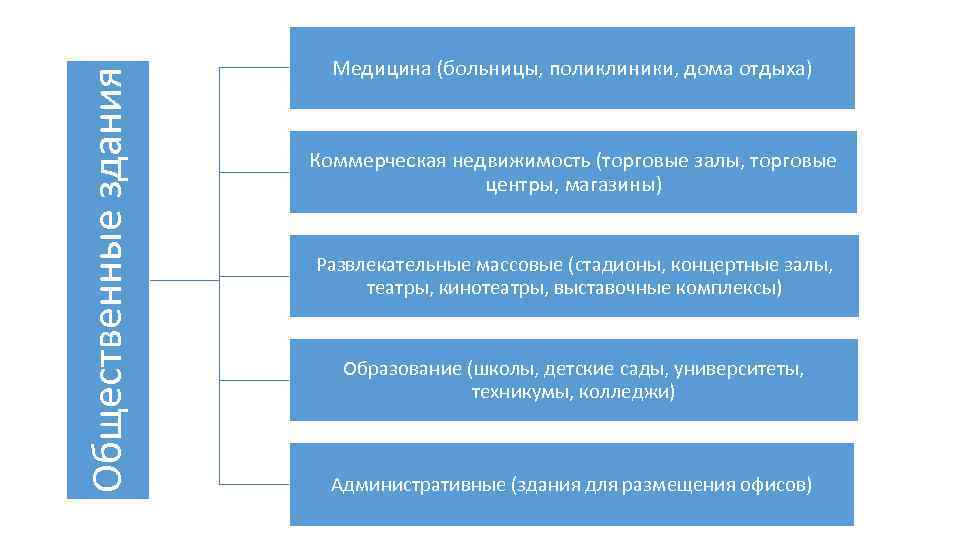 Общественные здания

Медицина (больницы, поликлиники, дома отдыха)

Коммерческая недвижимость (торговые залы, торговые центры, магазины)

Развлекательные массовые (стадионы, концертные залы, театры, кинотеатры, выставочные комплексы)

Образование (школы, детские сады, университеты, техникумы, колледжи)

Административные (здания для размещения офисов)